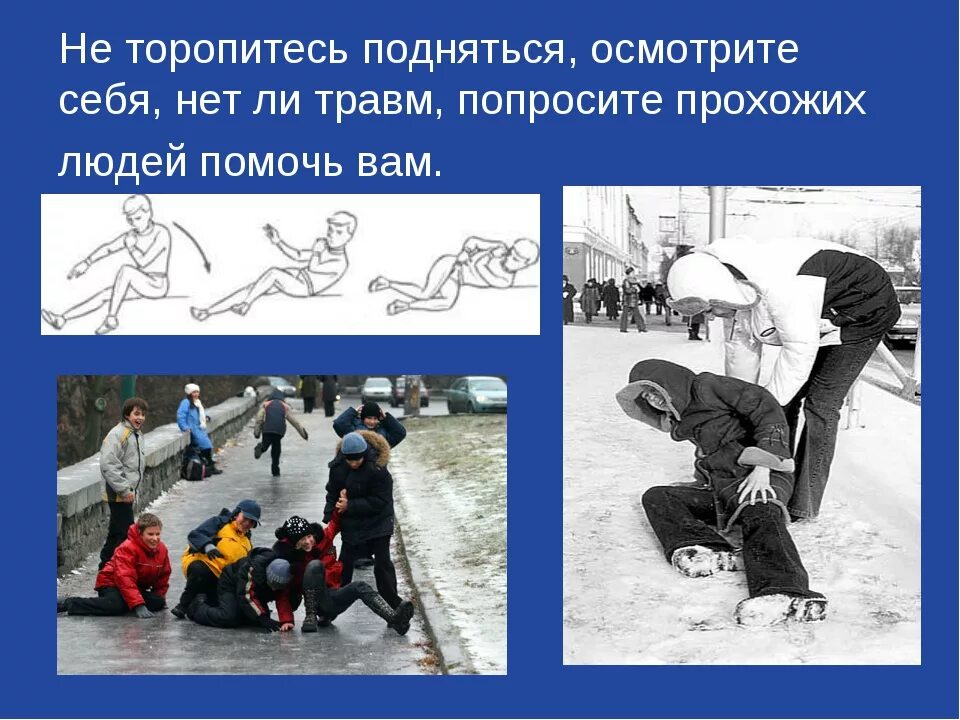 Не торопитесь подняться, осмотрите себя, нет ли травм, попросите прохожих людей помочь вам.